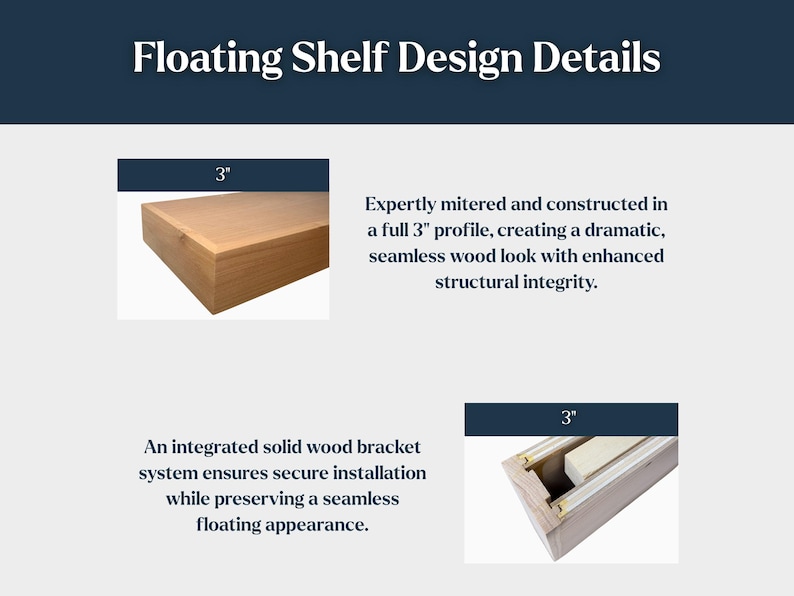 Floating Shelf Design Details

3"

Expertly mitered and constructed in a full 3" profile, creating a dramatic, seamless wood look with enhanced structural integrity.

An integrated solid wood bracket system ensures secure installation while preserving a seamless floating appearance.

3"